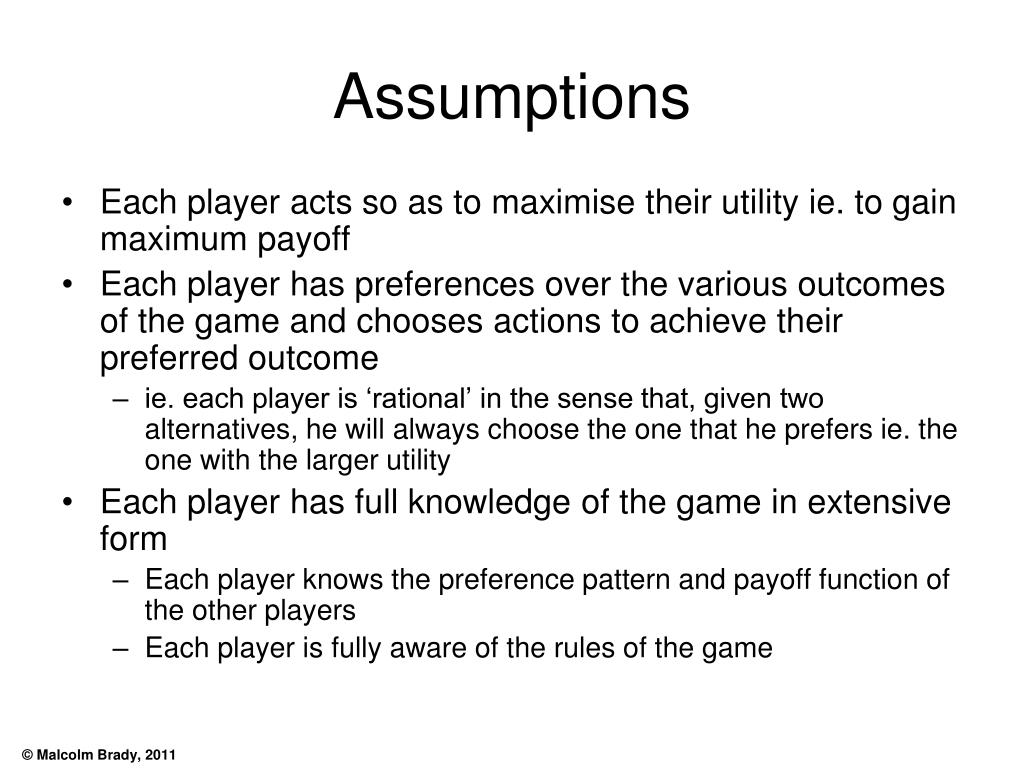 Assumptions

• Each player acts so as to maximise their utility ie. to gain maximum payoff
• Each player has preferences over the various outcomes of the game and chooses actions to achieve their preferred outcome
– ie. each player is ‘rational’ in the sense that, given two alternatives, he will always choose the one that he prefers ie. the one with the larger utility
• Each player has full knowledge of the game in extensive form
– Each player knows the preference pattern and payoff function of the other players
– Each player is fully aware of the rules of the game

© Malcolm Brady, 2011